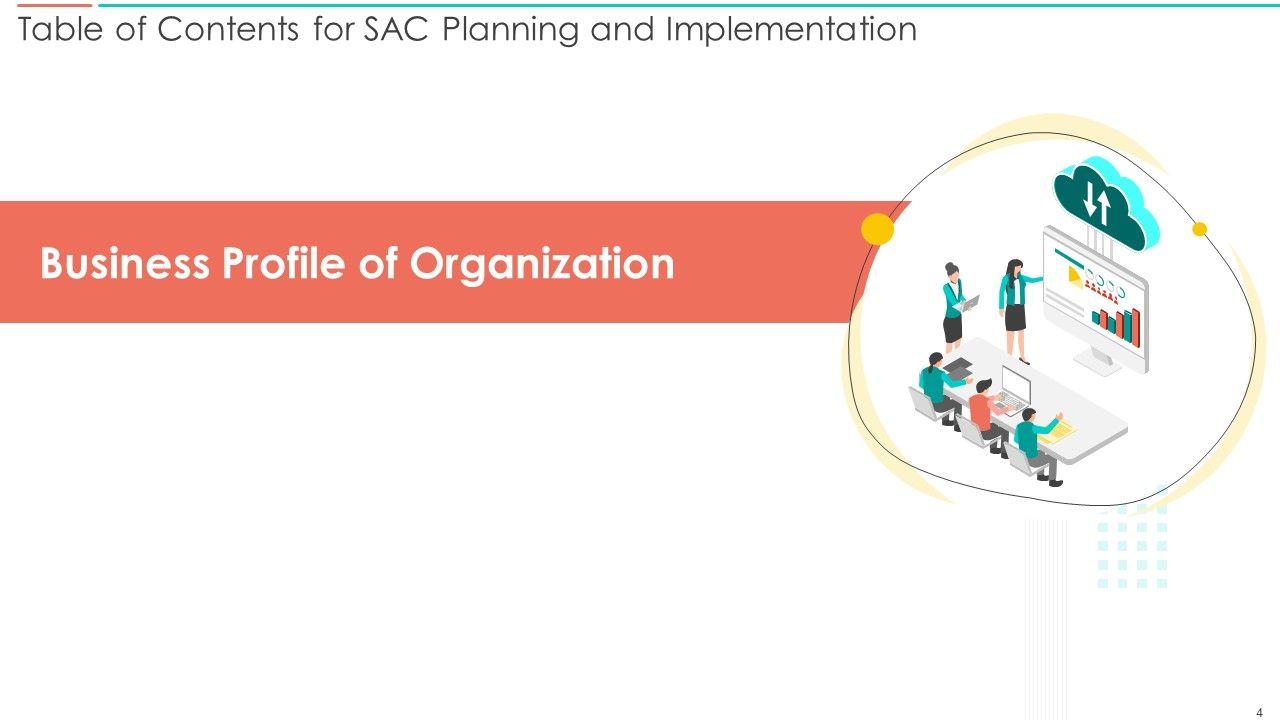 Table of Contents for SAC Planning and Implementation

Business Profile of Organization

4